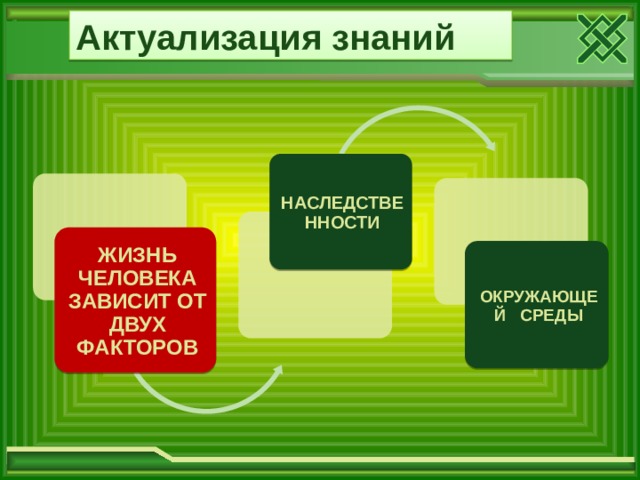 Актуализация знаний

ЖИЗНЬ ЧЕЛОВЕКА ЗАВИСИТ ОТ ДВУХ ФАКТОРОВ

НАСЛЕДСТВЕННОСТИ

ОКРУЖАЮЩЕЙ СРЕДЫ